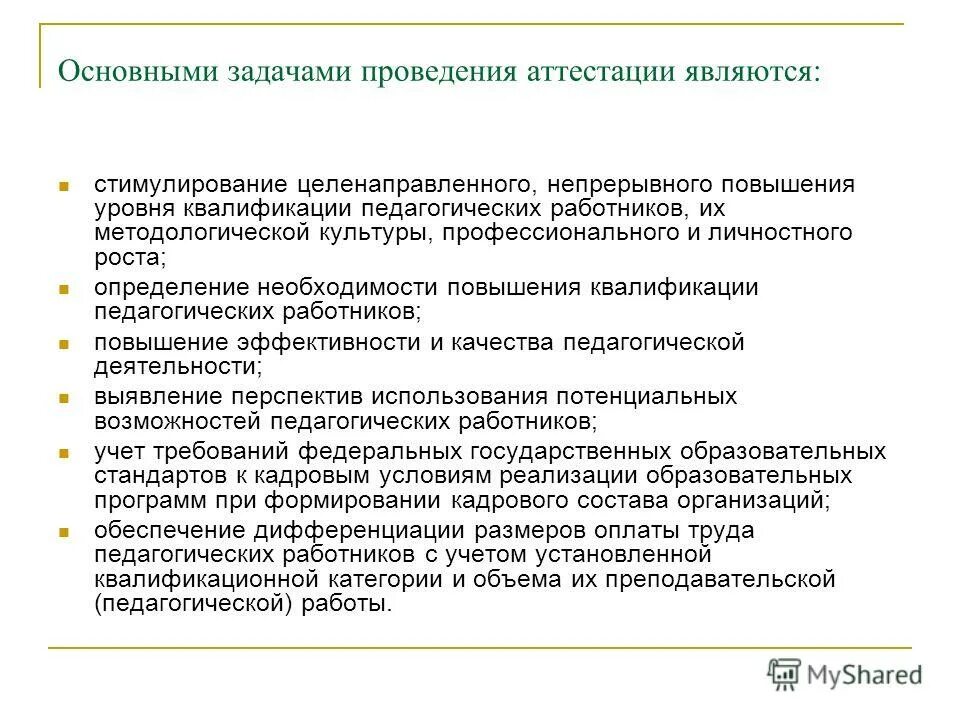 Основными задачами проведения аттестации являются:

- стимулирование целенаправленного, непрерывного повышения уровня квалификации педагогических работников, их методологической культуры, профессионального и личностного роста;
- определение необходимости повышения квалификации педагогических работников;
- повышение эффективности и качества педагогической деятельности;
- выявление перспектив использования потенциальных возможностей педагогических работников;
- учет требований федеральных государственных образовательных стандартов к кадровым условиям реализации образовательных программ при формировании кадрового состава организаций;
- обеспечение дифференциации размеров оплаты труда педагогических работников с учетом установленной квалификационной категории и объема их преподавательской (педагогической) работы.

MyShared